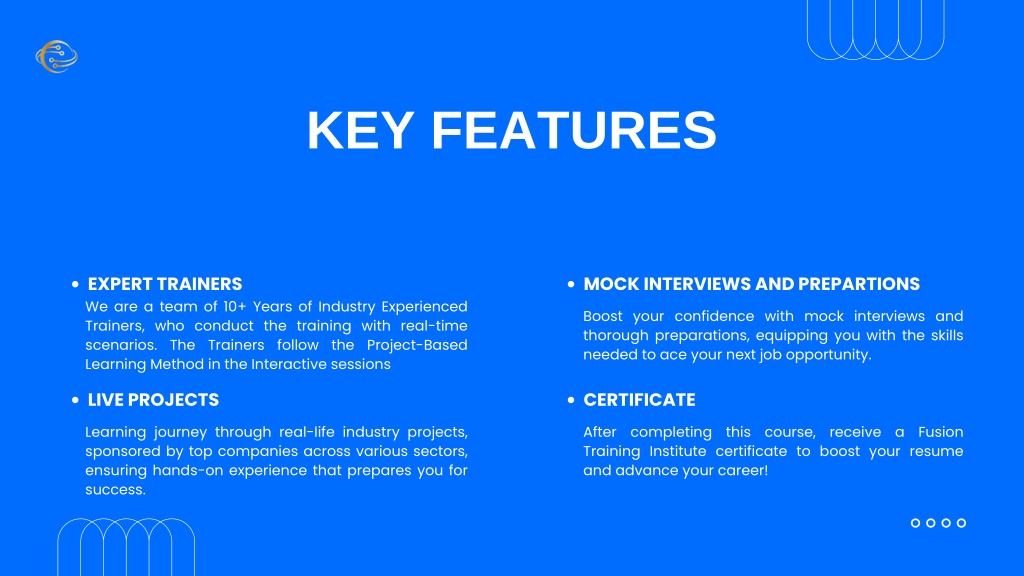 KEY FEATURES

• EXPERT TRAINERS

We are a team of 10+ Years of Industry Experienced Trainers, who conduct the training with real-time scenarios. The Trainers follow the Project-Based Learning Method in the Interactive sessions

• LIVE PROJECTS

Learning journey through real-life industry projects, sponsored by top companies across various sectors, ensuring hands-on experience that prepares you for success.

• MOCK INTERVIEWS AND PREPARTIONS

Boost your confidence with mock interviews and thorough preparations, equipping you with the skills needed to ace your next job opportunity.

• CERTIFICATE

After completing this course, receive a Fusion Training Institute certificate to boost your resume and advance your career!